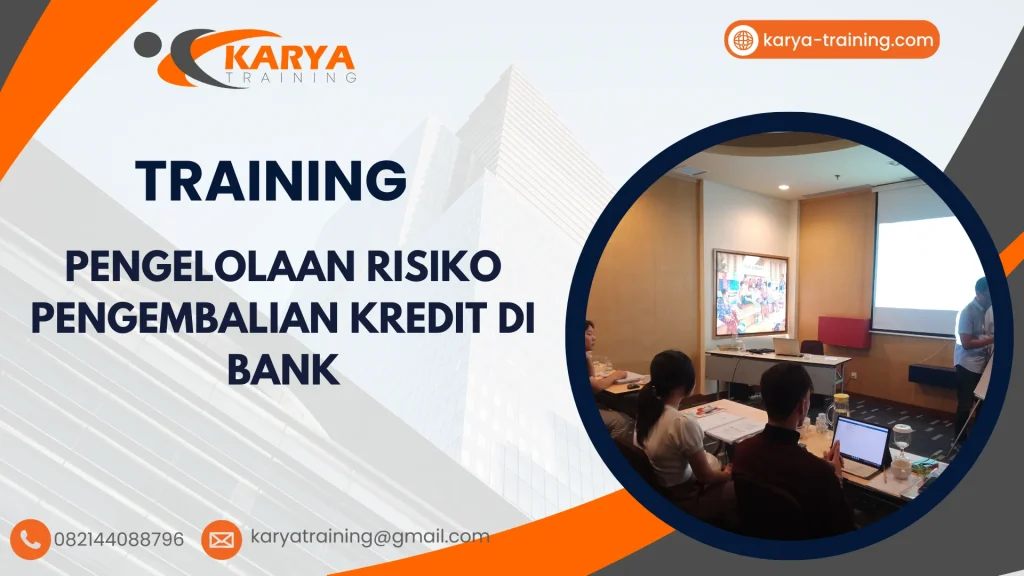 KARYA
TRAINING

karya-training.com

TRAINING

PENGELOLAAN RISIKO PENGEMBALIAN KREDIT DI BANK

082144088796

karyatraining@gmail.com